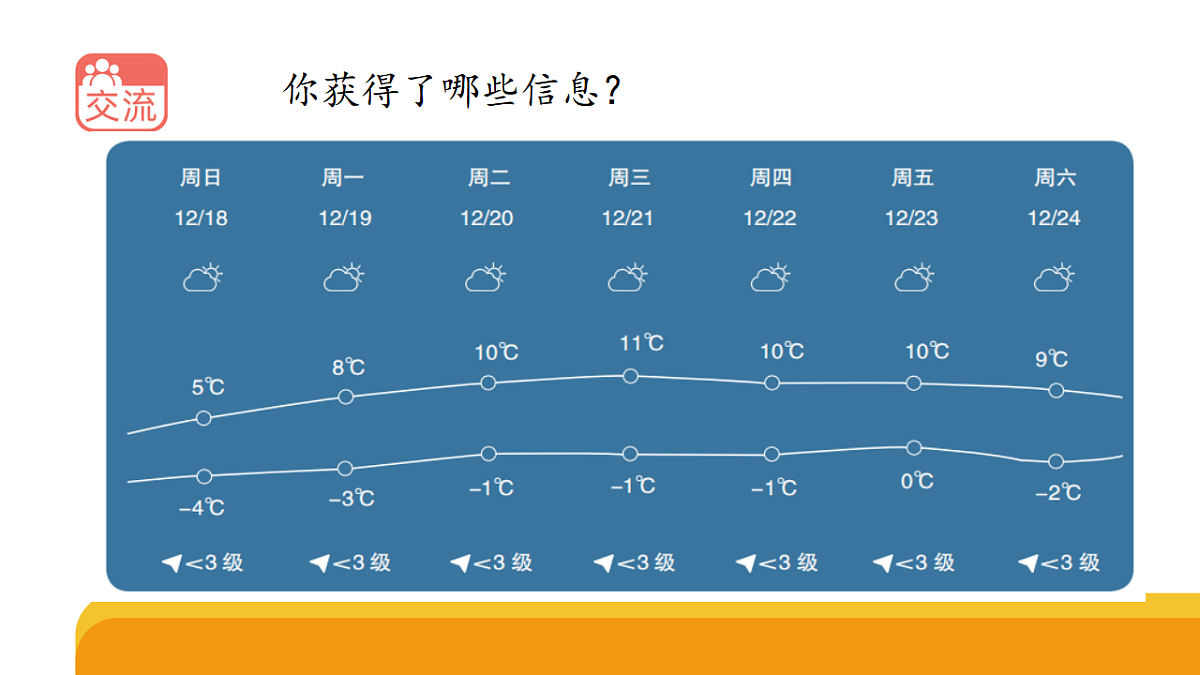 交流

你获得了哪些信息？

| 周日 | 周一 | 周二 | 周三 | 周四 | 周五 | 周六 |
|---|---|---|---|---|---|---|
| 12/18 | 12/19 | 12/20 | 12/21 | 12/22 | 12/23 | 12/24 |
| 5℃ | 8℃ | 10℃ | 11℃ | 10℃ | 10℃ | 9℃ |
| −4℃ | −3℃ | −1℃ | −1℃ | −1℃ | 0℃ | −2℃ |
| <3 级 | <3 级 | <3 级 | <3 级 | <3 级 | <3 级 | <3 级 |